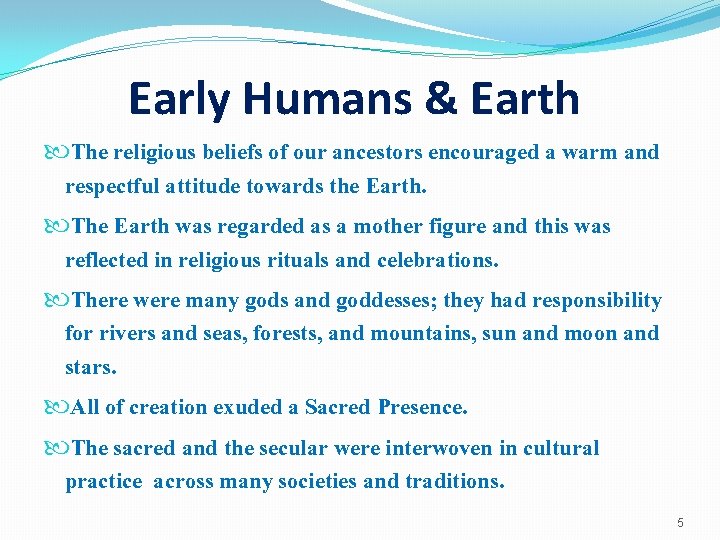 Early Humans & Earth

The religious beliefs of our ancestors encouraged a warm and respectful attitude towards the Earth.

The Earth was regarded as a mother figure and this was reflected in religious rituals and celebrations.

There were many gods and goddesses; they had responsibility for rivers and seas, forests, and mountains, sun and moon and stars.

All of creation exuded a Sacred Presence.

The sacred and the secular were interwoven in cultural practice across many societies and traditions.

5